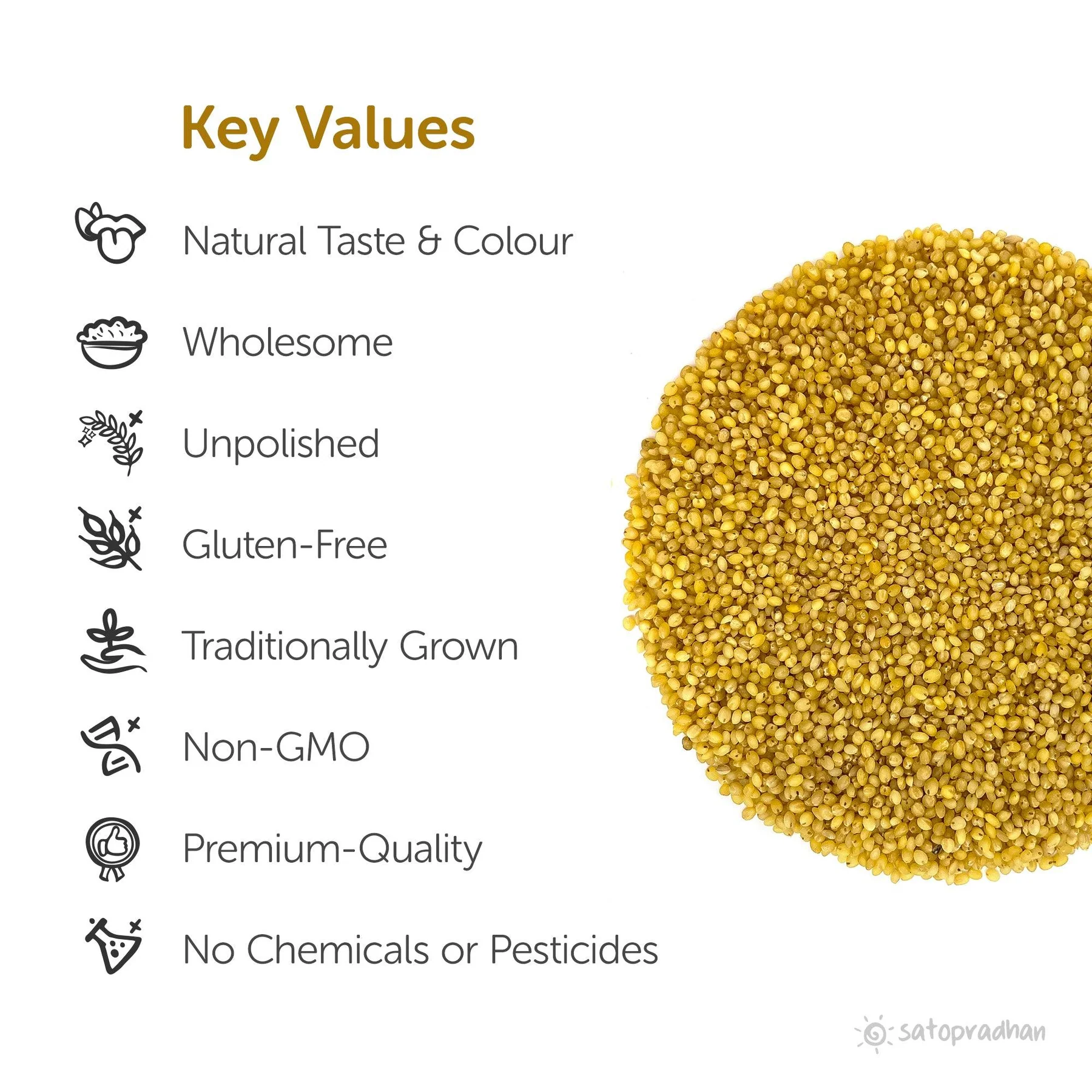 Key Values

Natural Taste & Colour

Wholesome

Unpolished

Gluten-Free

Traditionally Grown

Non-GMO

Premium-Quality

No Chemicals or Pesticides

satopradhan